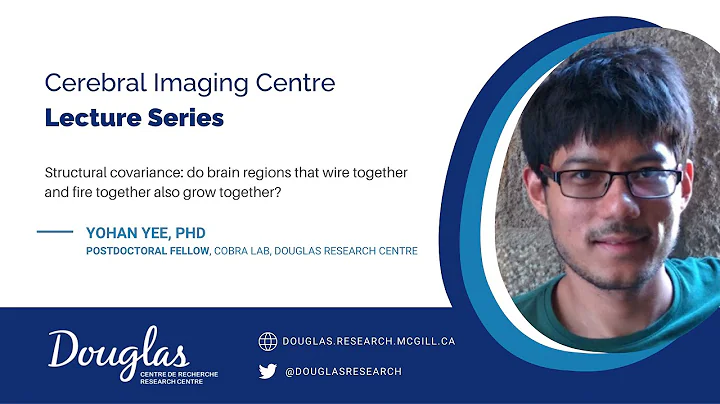 Cerebral Imaging Centre
Lecture Series

Structural covariance: do brain regions that wire together and fire together also grow together?

YOHAN YEE, PHD
POSTDOCTORAL FELLOW, COBRA LAB, DOUGLAS RESEARCH CENTRE

Douglas
CENTRE DE RECHERCHE
RESEARCH CENTRE

DOUGLAS.RESEARCH.MCGILL.CA

@DOUGLASRESEARCH